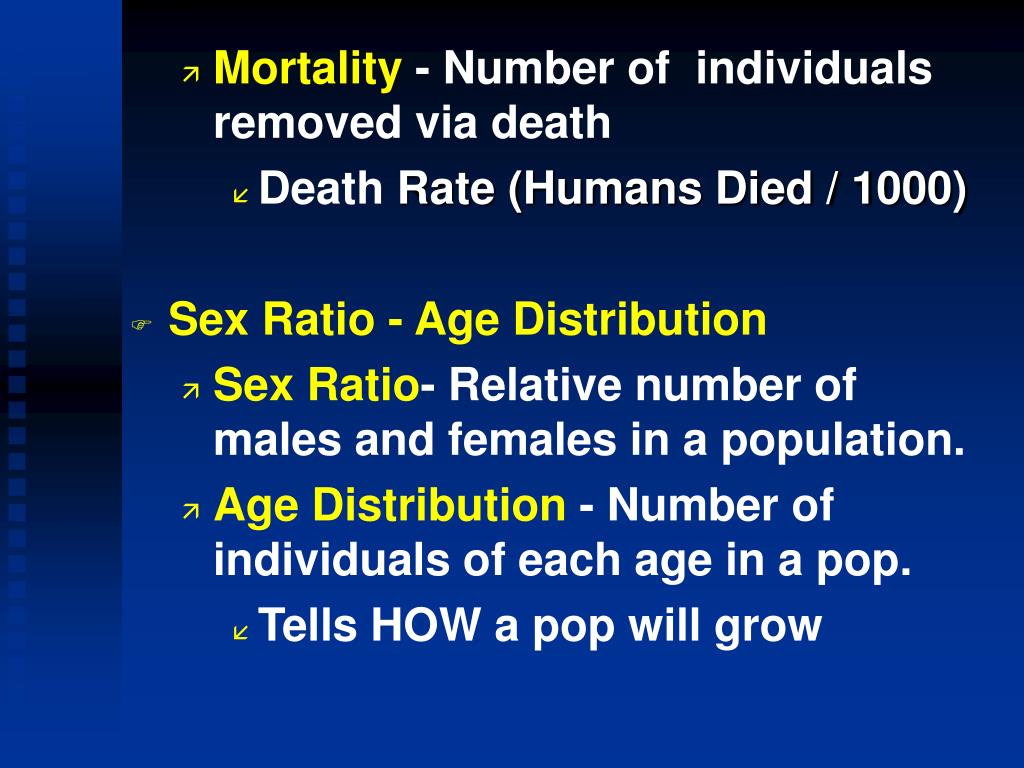 Mortality - Number of individuals removed via death

Death Rate (Humans Died / 1000)

Sex Ratio - Age Distribution

Sex Ratio- Relative number of males and females in a population.

Age Distribution - Number of individuals of each age in a pop.

Tells HOW a pop will grow